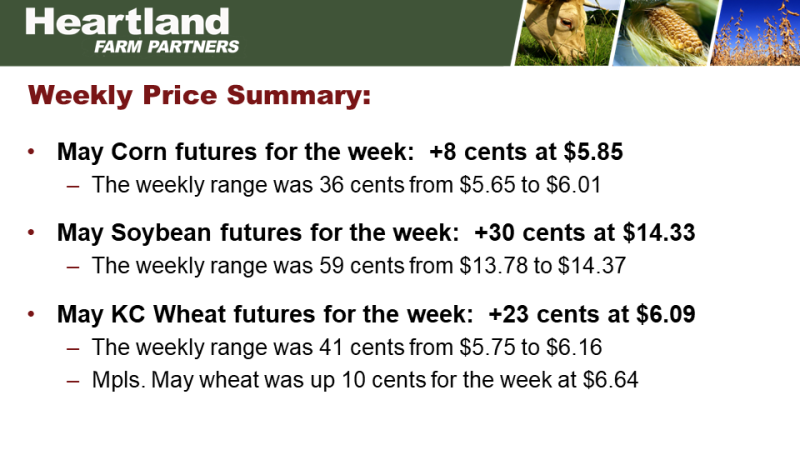 Heartland
FARM PARTNERS

Weekly Price Summary:

• May Corn futures for the week: +8 cents at \$5.85
– The weekly range was 36 cents from \$5.65 to \$6.01

• May Soybean futures for the week: +30 cents at \$14.33
– The weekly range was 59 cents from \$13.78 to \$14.37

• May KC Wheat futures for the week: +23 cents at \$6.09
– The weekly range was 41 cents from \$5.75 to \$6.16
– Mpls. May wheat was up 10 cents for the week at \$6.64